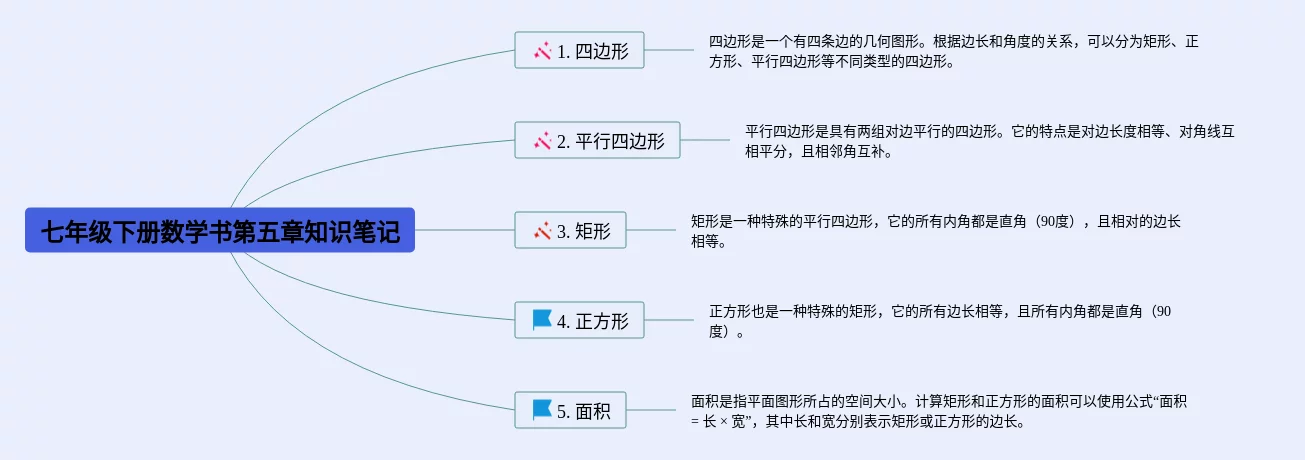 七年级下册数学书第五章知识笔记

1. 四边形

四边形是一个有四条边的几何图形。根据边长和角度的关系，可以分为矩形、正方形、平行四边形等不同类型的四边形。

2. 平行四边形

平行四边形是具有两组对边平行的四边形。它的特点是对边长度相等、对角线互相平分，且相邻角互补。

3. 矩形

矩形是一种特殊的平行四边形，它的所有内角都是直角（90度），且相对的边长相等。

4. 正方形

正方形也是一种特殊的矩形，它的所有边长相等，且所有内角都是直角（90度）。

5. 面积

面积是指平面图形所占的空间大小。计算矩形和正方形的面积可以使用公式“面积 = 长 × 宽”，其中长和宽分别表示矩形或正方形的边长。